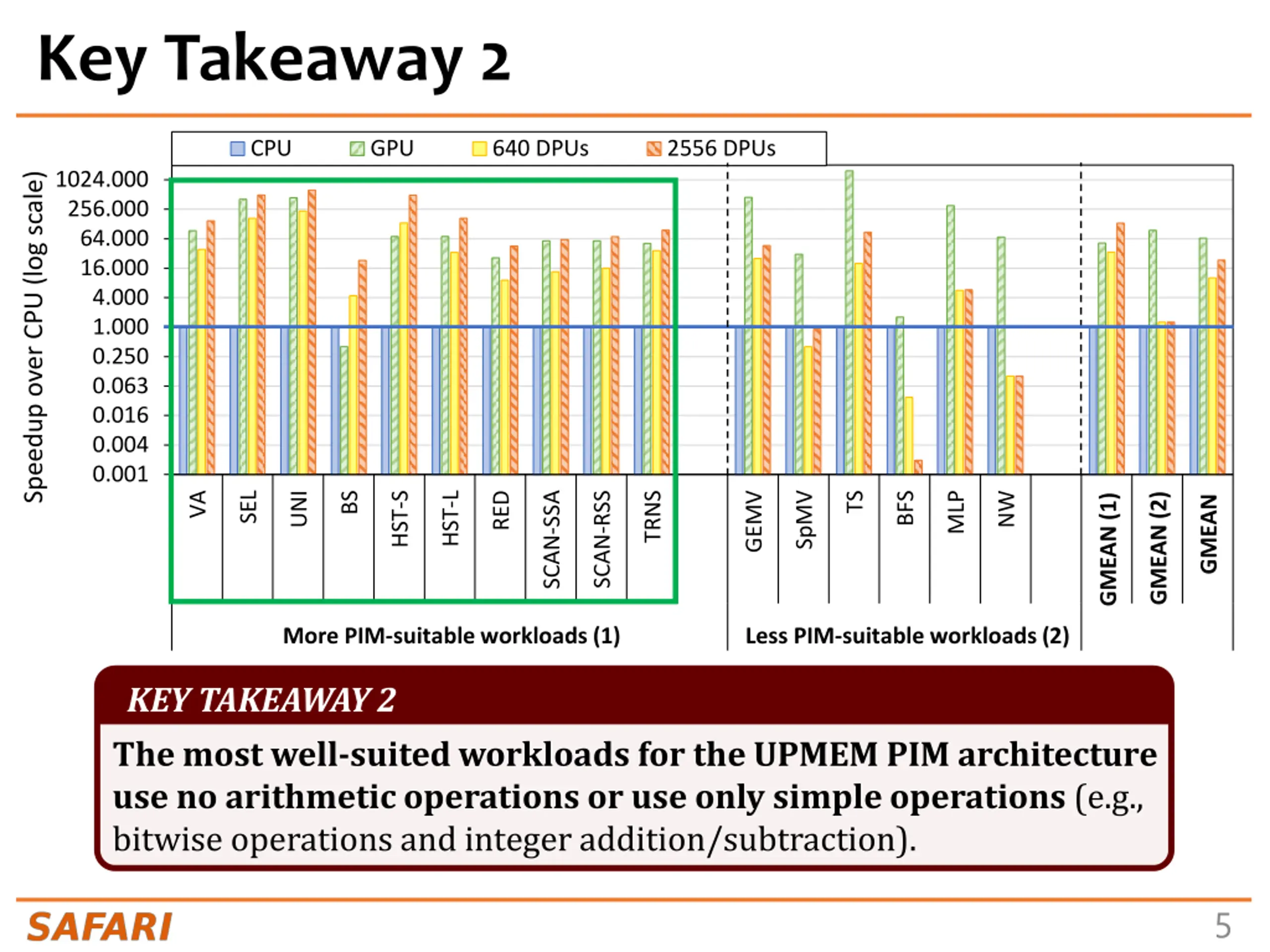 Key Takeaway 2

CPU GPU 640 DPUs 2556 DPUs

Speedup over CPU (log scale)

1024.000
256.000
64.000
16.000
4.000
1.000
0.250
0.063
0.016
0.004
0.001

VA SEL UNI BS HST-S HST-L RED SCAN-SSA SCAN-RSS TRNS GEMV SpMV TS BFS MLP NW GMEAN (1) GMEAN (2) GMEAN

More PIM-suitable workloads (1)

Less PIM-suitable workloads (2)

KEY TAKEAWAY 2

The most well-suited workloads for the UPMEM PIM architecture use no arithmetic operations or use only simple operations (e.g., bitwise operations and integer addition/subtraction).

SAFARI

5